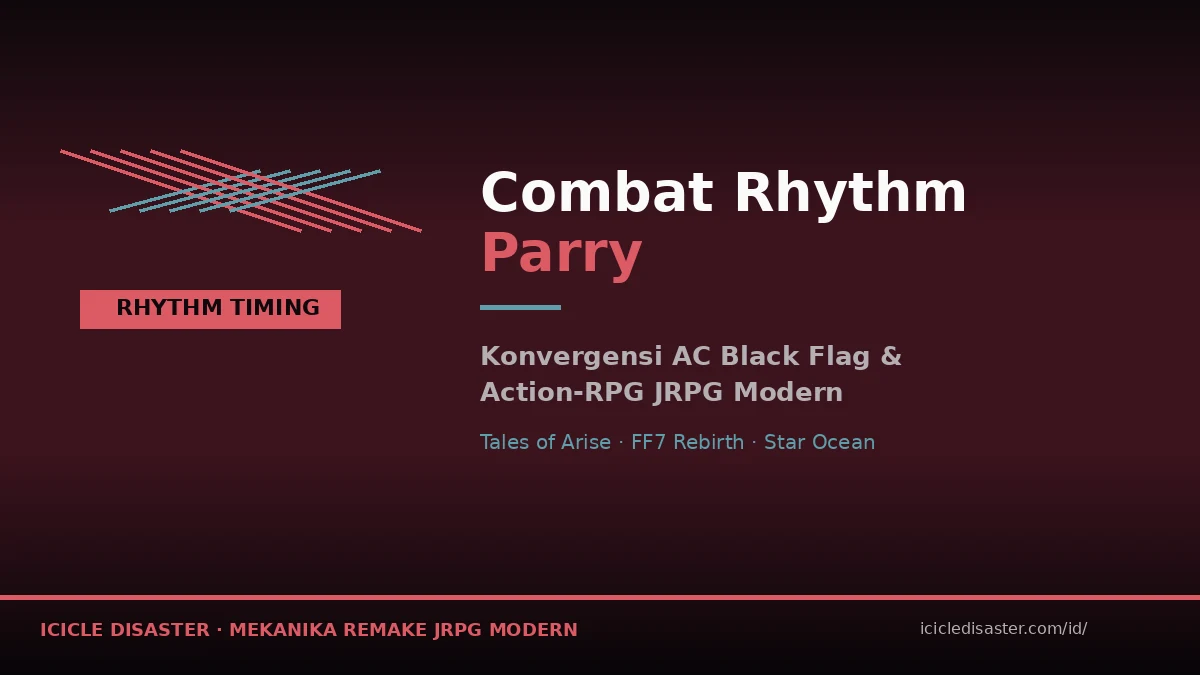 RHYTHM TIMING

Combat Rhythm
Parry

Konvergensi AC Black Flag & Action-RPG JRPG Modern

Tales of Arise · FF7 Rebirth · Star Ocean

ICICLE DISASTER · MEKANIKA REMAKE JRPG MODERN

icicledisaster.com/id/